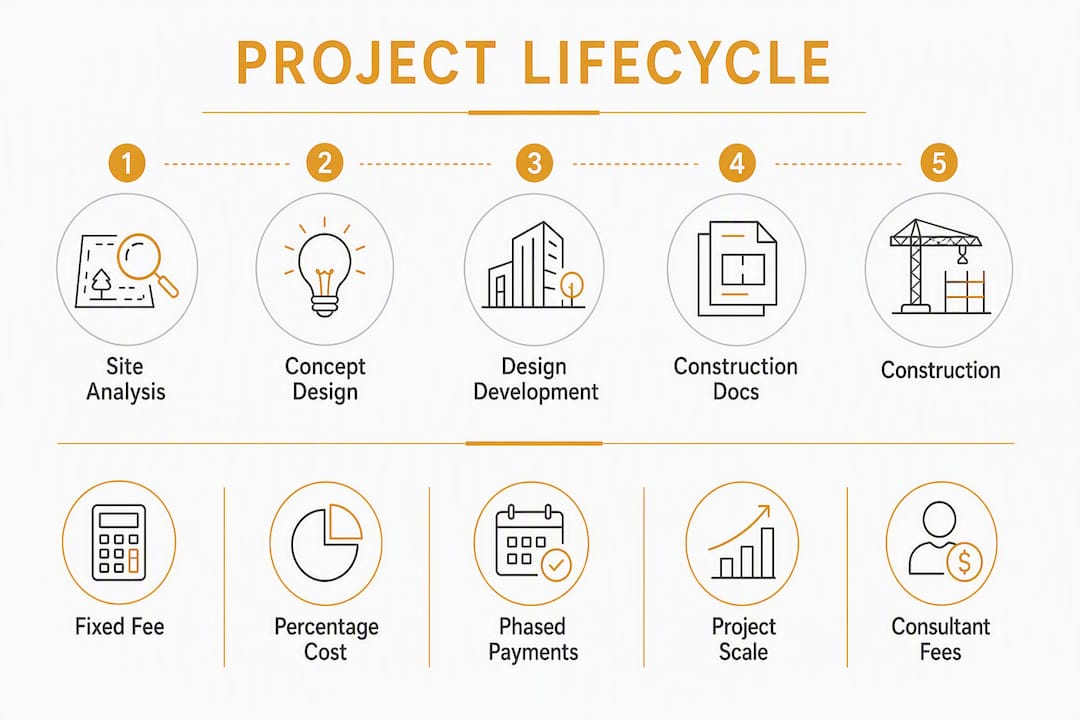 PROJECT LIFECYCLE

1
Site Analysis

2
Concept Design

3
Design Development

4
Construction Docs

5
Construction

Fixed Fee

Percentage Cost

Phased Payments

Project Scale

Consultant Fees